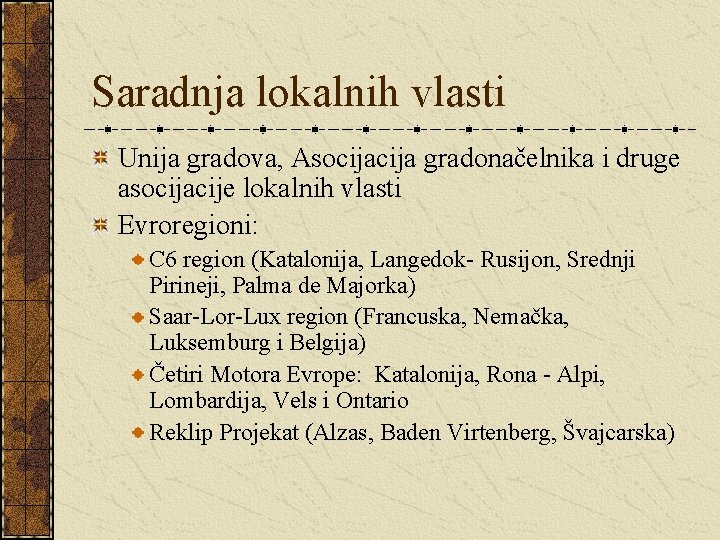 Saradnja lokalnih vlasti

Unija gradova, Asocijacija gradonačelnika i druge asocijacije lokalnih vlasti

Evroregioni:

C6 region (Katalonija, Langedok- Rusijon, Srednji Pirineji, Palma de Majorka)

Saar-Lor-Lux region (Francuska, Nemačka, Luksemburg i Belgija)

Četiri Motora Evrope: Katalonija, Rona - Alpi, Lombardija, Vels i Ontario

Reklip Projekat (Alzas, Baden Virtenberg, Švajcarska)